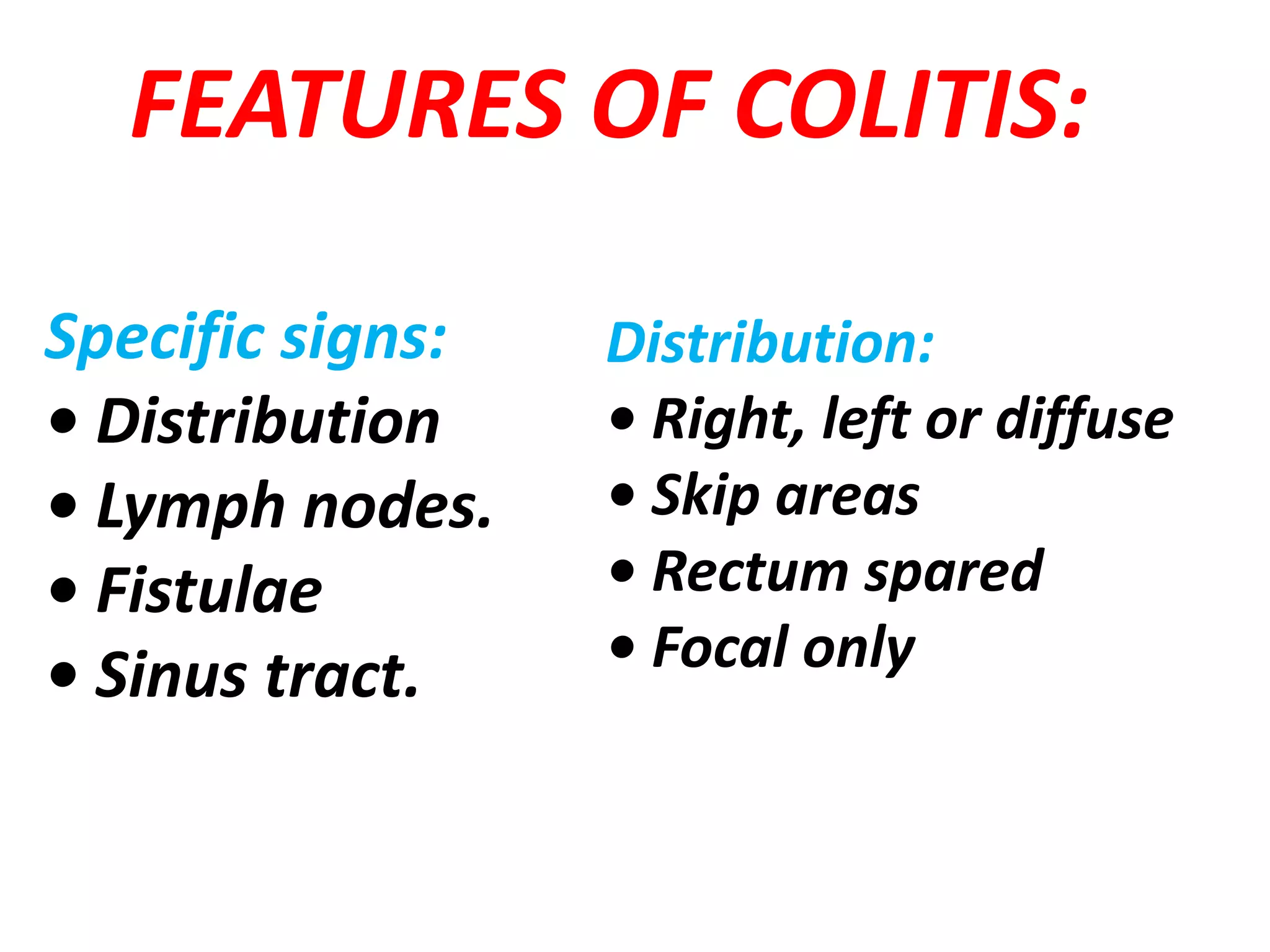 FEATURES OF COLITIS:

Specific signs:
• Distribution
• Lymph nodes.
• Fistulae
• Sinus tract.

Distribution:
• Right, left or diffuse
• Skip areas
• Rectum spared
• Focal only